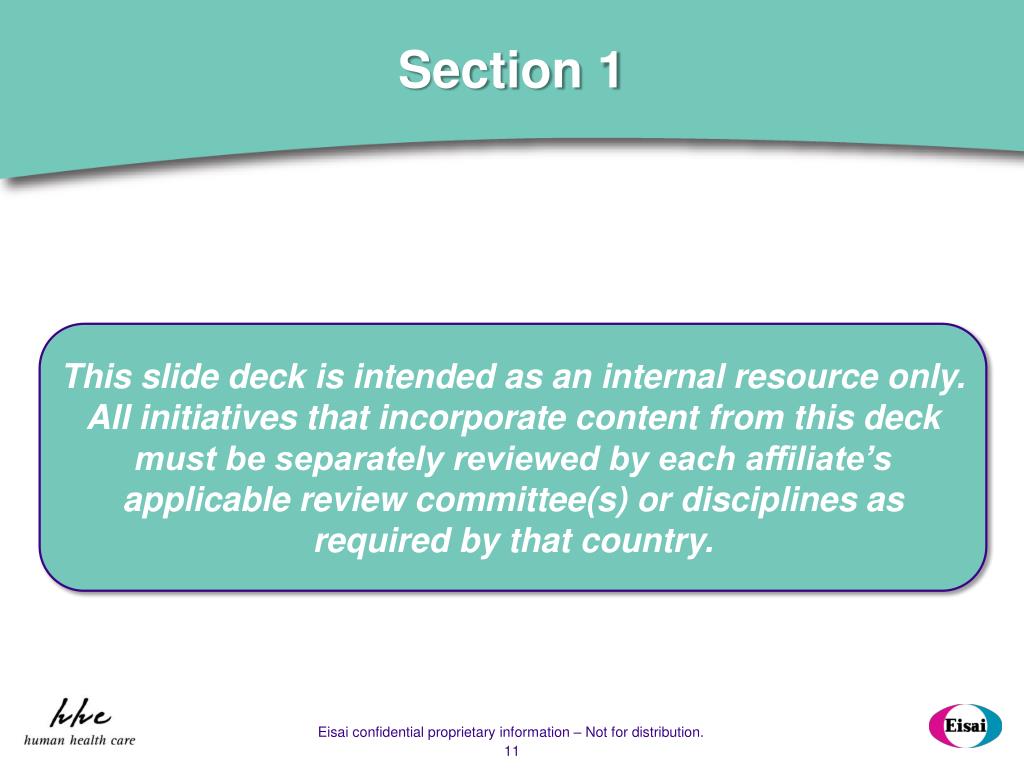 Section 1

This slide deck is intended as an internal resource only. All initiatives that incorporate content from this deck must be separately reviewed by each affiliate's applicable review committee(s) or disciplines as required by that country.

hhc
human health care

Eisai confidential proprietary information – Not for distribution.
11

Eisai